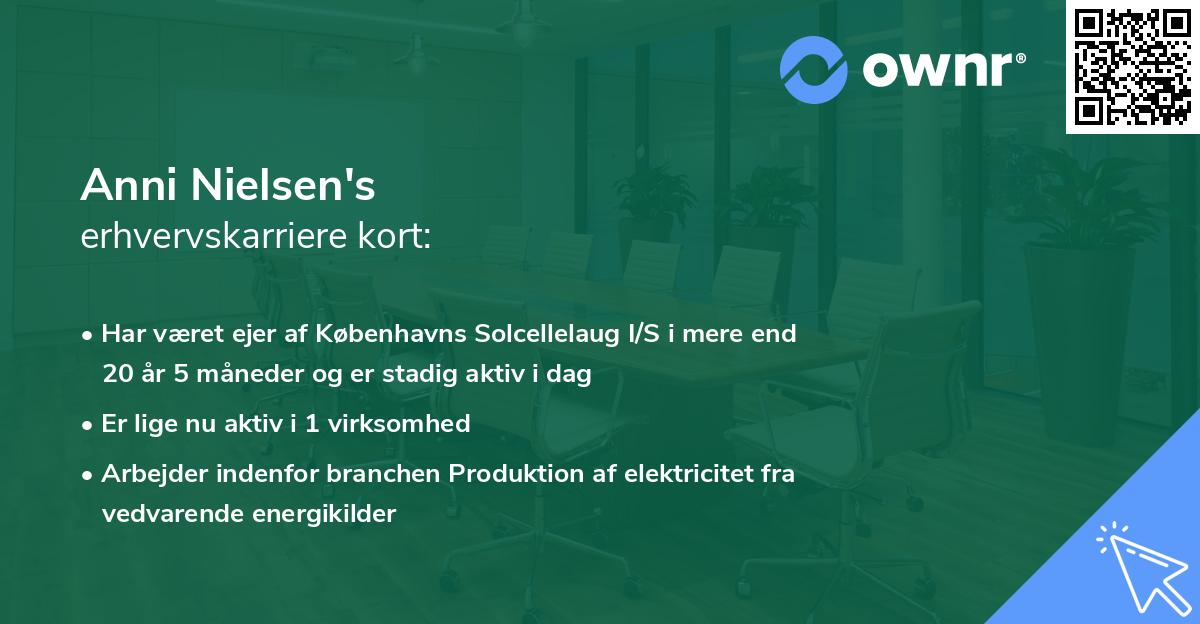 ownr®

Anni Nielsen's
erhvervskarriere kort:

• Har været ejer af Københavns Solcellelaug I/S i mere end 20 år 5 måneder og er stadig aktiv i dag

• Er lige nu aktiv i 1 virksomhed

• Arbejder indenfor branchen Produktion af elektricitet fra vedvarende energikilder